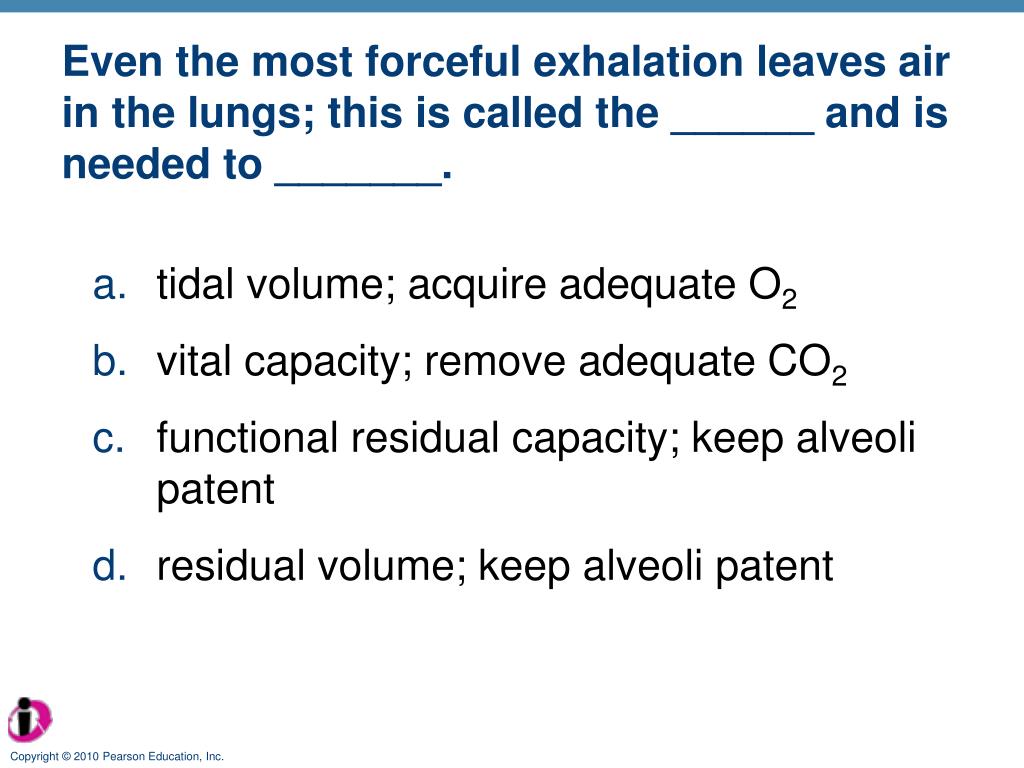 Even the most forceful exhalation leaves air in the lungs; this is called the ______ and is needed to _______.

a. tidal volume; acquire adequate $O_2$
b. vital capacity; remove adequate $CO_2$
c. functional residual capacity; keep alveoli patent
d. residual volume; keep alveoli patent

Copyright © 2010 Pearson Education, Inc.